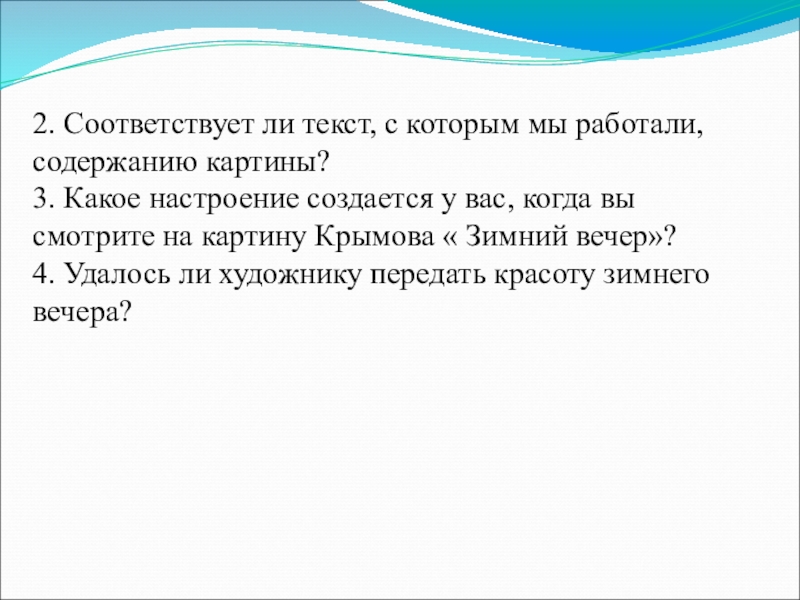 2. Соответствует ли текст, с которым мы работали, содержанию картины?
3. Какое настроение создается у вас, когда вы смотрите на картину Крымова « Зимний вечер»?
4. Удалось ли художнику передать красоту зимнего вечера?